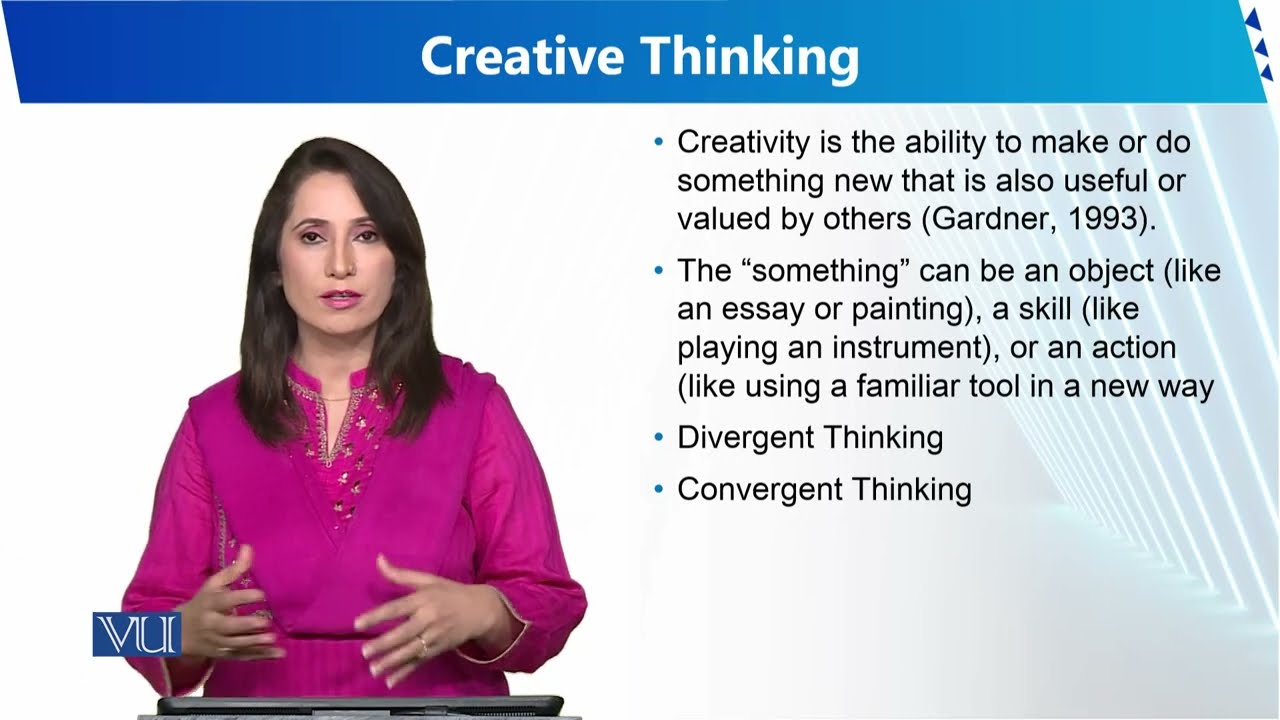 Creative Thinking

• Creativity is the ability to make or do something new that is also useful or valued by others (Gardner, 1993).

• The “something” can be an object (like an essay or painting), a skill (like playing an instrument), or an action (like using a familiar tool in a new way

• Divergent Thinking

• Convergent Thinking

VU